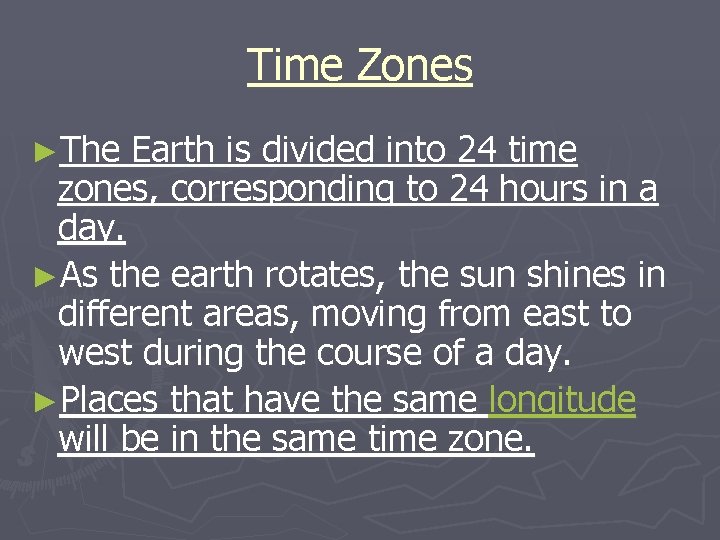 Time Zones

►The Earth is divided into 24 time zones, corresponding to 24 hours in a day.

►As the earth rotates, the sun shines in different areas, moving from east to west during the course of a day.

►Places that have the same longitude will be in the same time zone.